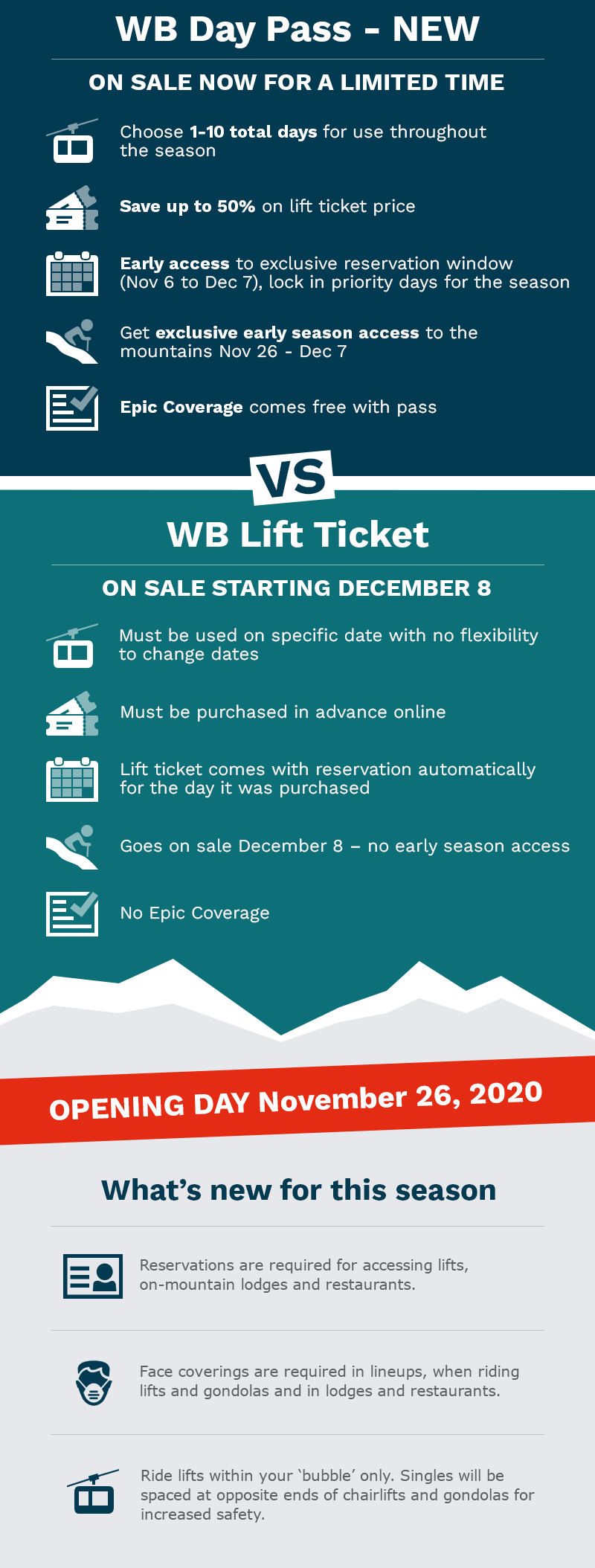 WB Day Pass - NEW

ON SALE NOW FOR A LIMITED TIME

Choose 1-10 total days for use throughout the season

Save up to 50% on lift ticket price

Early access to exclusive reservation window (Nov 6 to Dec 7), lock in priority days for the season

Get exclusive early season access to the mountains Nov 26 - Dec 7

Epic Coverage comes free with pass

VS

WB Lift Ticket

ON SALE STARTING DECEMBER 8

Must be used on specific date with no flexibility to change dates

Must be purchased in advance online

Lift ticket comes with reservation automatically for the day it was purchased

Goes on sale December 8 – no early season access

No Epic Coverage

OPENING DAY November 26, 2020

What's new for this season

Reservations are required for accessing lifts, on-mountain lodges and restaurants.

Face coverings are required in lineups, when riding lifts and gondolas and in lodges and restaurants.

Ride lifts within your 'bubble' only. Singles will be spaced at opposite ends of chairlifts and gondolas for increased safety.